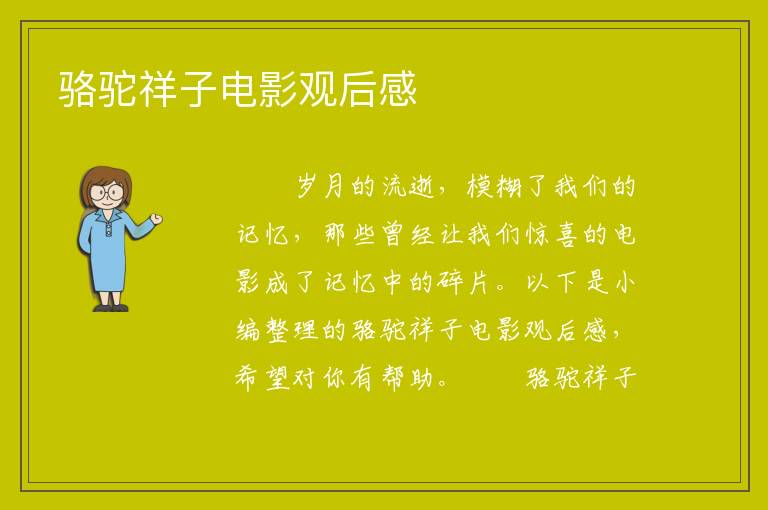 骆驼祥子电影观后感

岁月的流逝，模糊了我们的记忆，那些曾经让我们惊喜的电影成了记忆中的碎片。以下是小编整理的骆驼祥子电影观后感，希望对你有帮助。　　骆驼祥子